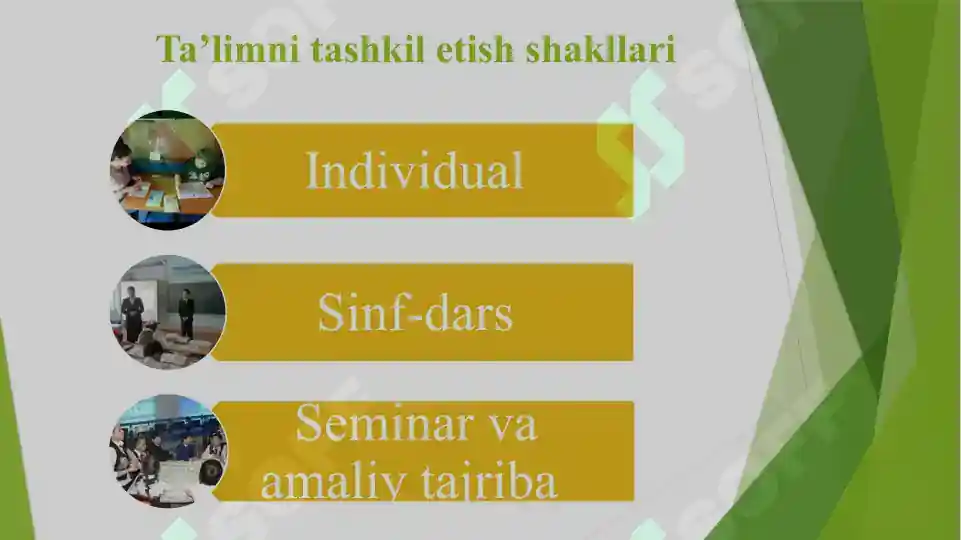 Ta’limni tashkil etish shakllari

Individual

Sinf-dars

Seminar va amaliy tajriba